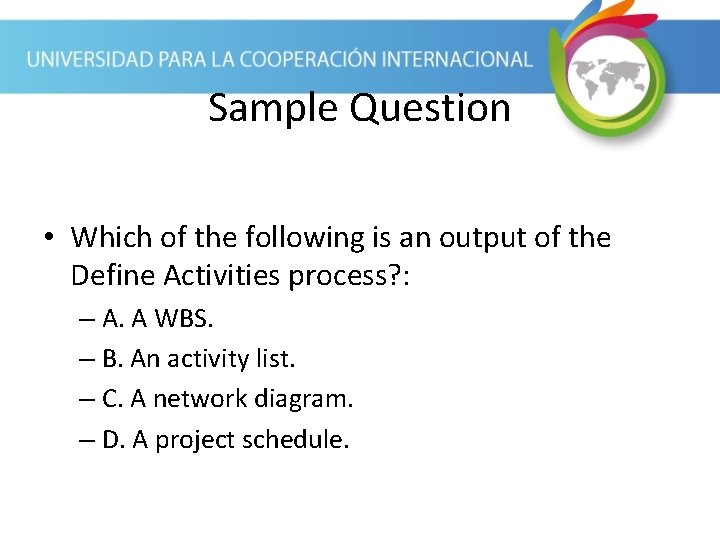 UNIVERSIDAD PARA LA COOPERACIÓN INTERNACIONAL

Sample Question

• Which of the following is an output of the Define Activities process?:

– A. A WBS.

– B. An activity list.

– C. A network diagram.

– D. A project schedule.